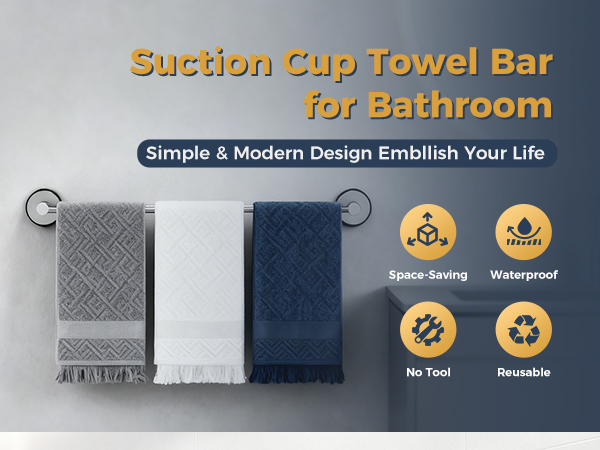 Suction Cup Towel Bar for Bathroom

Simple & Modern Design Embllish Your Life

Space-Saving

Waterproof

No Tool

Reusable